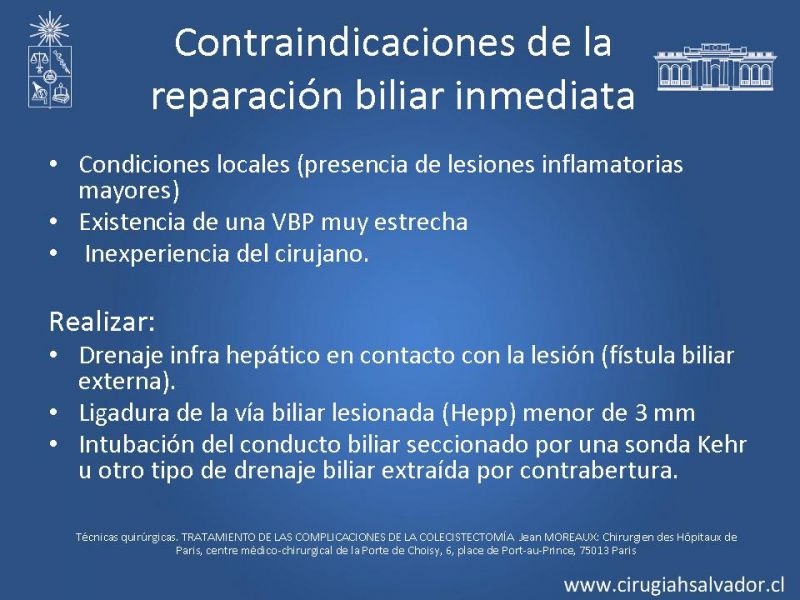 Contraindicaciones de la reparación biliar inmediata

• Condiciones locales (presencia de lesiones inflamatorias mayores)
• Existencia de una VBP muy estrecha
• Inexperiencia del cirujano.

Realizar:
• Drenaje infra hepático en contacto con la lesión (fístula biliar externa).
• Ligadura de la vía biliar lesionada (Hepp) menor de 3 mm
• Intubación del conducto biliar seccionado por una sonda Kehr u otro tipo de drenaje biliar extraída por contrabertura.

Técnicas quirúrgicas. TRATAMIENTO DE LAS COMPLICACIONES DE LA COLECISTECTOMÍA Jean MOREAUX: Chirurgien des Hôpitaux de Paris, centre médico-chirurgical de la Porte de Choisy, 6, place de Port-au-Prince, 75013 Paris

www.cirugiahsalvador.cl